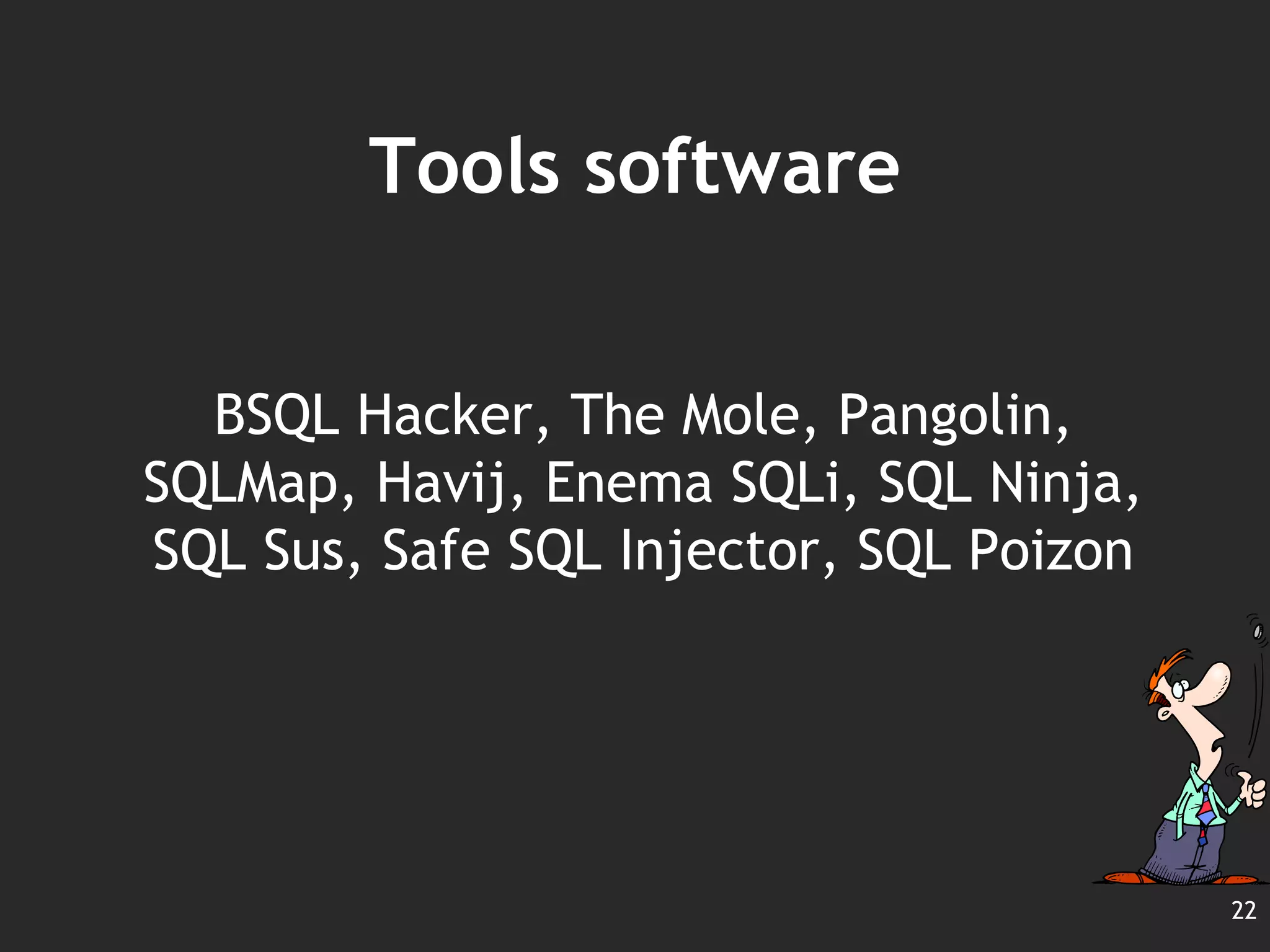 Tools software

BSQL Hacker, The Mole, Pangolin, SQLMap, Havij, Enema SQLi, SQL Ninja, SQL Sus, Safe SQL Injector, SQL Poizon

22